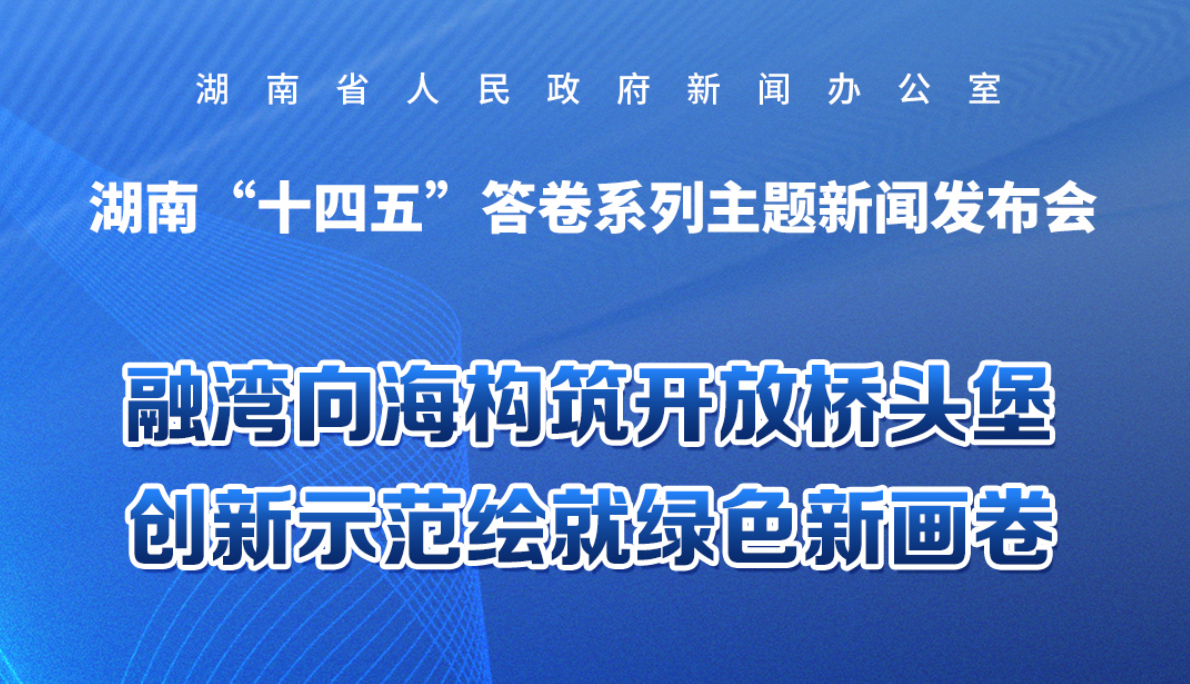 湖南省人民政府新闻办公室

湖南“十四五”答卷系列主题新闻发布会

融湾向海构筑开放桥头堡
创新示范绘就绿色新画卷